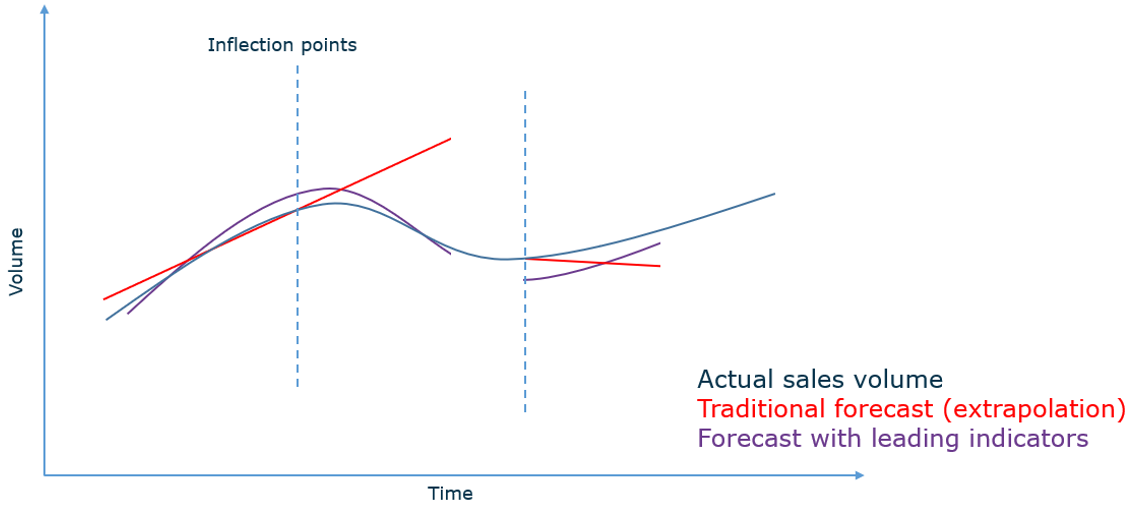 Inflection points

Volume

Actual sales volume
Traditional forecast (extrapolation)
Forecast with leading indicators

Time